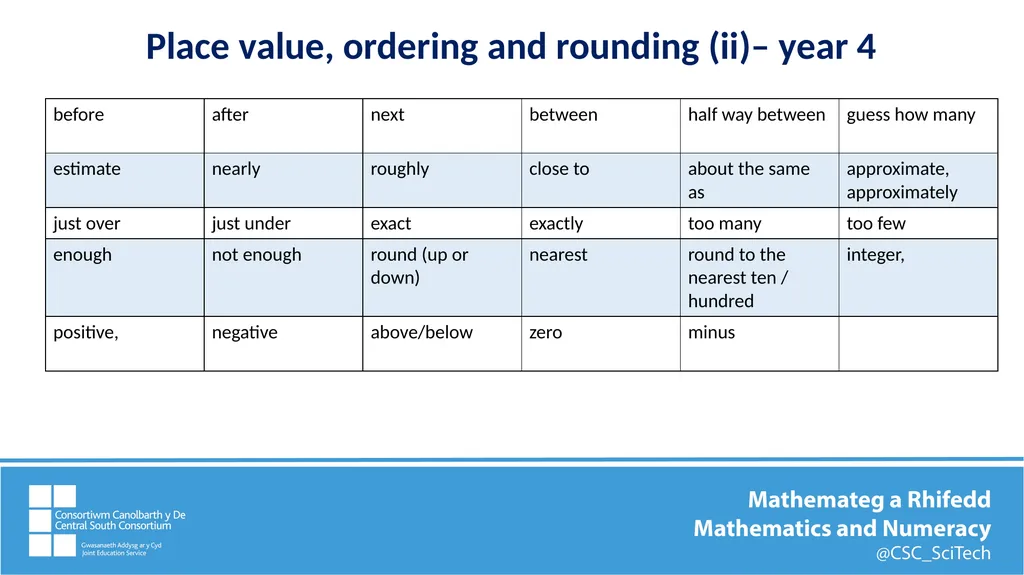 Place value, ordering and rounding (ii)– year 4

| before | after | next | between | half way between | guess how many |
|---|---|---|---|---|---|
| estimate | nearly | roughly | close to | about the same as | approximate, approximately |
| just over | just under | exact | exactly | too many | too few |
| enough | not enough | round (up or down) | nearest | round to the nearest ten / hundred | integer, |
| positive, | negative | above/below | zero | minus | |

Consortiwm Canolbarth y De
Central South Consortium
Gwasanaeth Addysg ar y Cyd
Joint Education Service

Mathemateg a Rhifedd
Mathematics and Numeracy
@CSC_SciTech